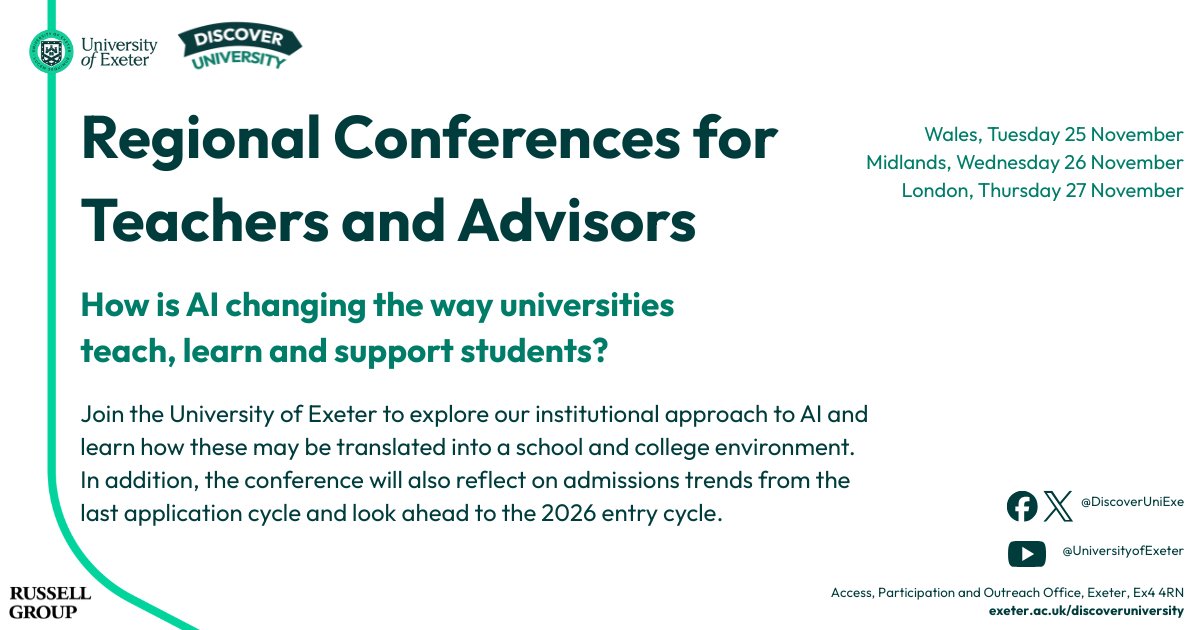 University of Exeter

DISCOVER UNIVERSITY

Regional Conferences for Teachers and Advisors

Wales, Tuesday 25 November
Midlands, Wednesday 26 November
London, Thursday 27 November

How is AI changing the way universities teach, learn and support students?

Join the University of Exeter to explore our institutional approach to AI and learn how these may be translated into a school and college environment. In addition, the conference will also reflect on admissions trends from the last application cycle and look ahead to the 2026 entry cycle.

@DiscoverUniExe

@UniversityofExeter

RUSSELL GROUP

Access, Participation and Outreach Office, Exeter, Ex4 4RN
exeter.ac.uk/discoveruniversity